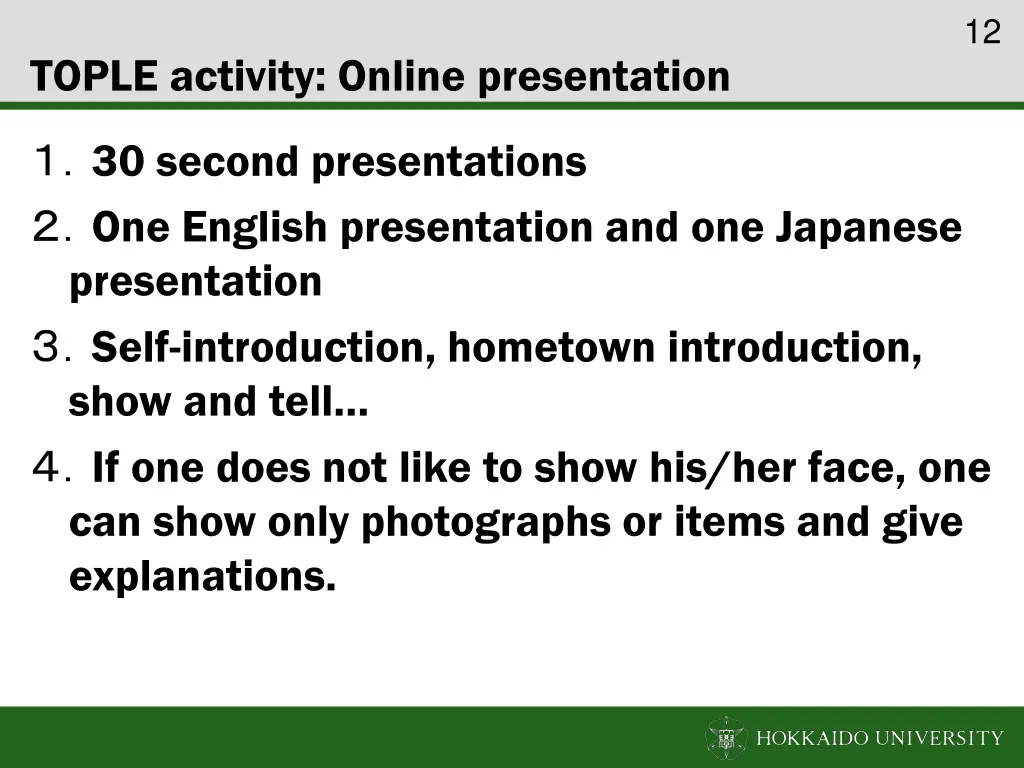 12

TOPLE activity: Online presentation

１. 30 second presentations

２. One English presentation and one Japanese presentation

３. Self-introduction, hometown introduction, show and tell…

４. If one does not like to show his/her face, one can show only photographs or items and give explanations.

HOKKAIDO UNIVERSITY